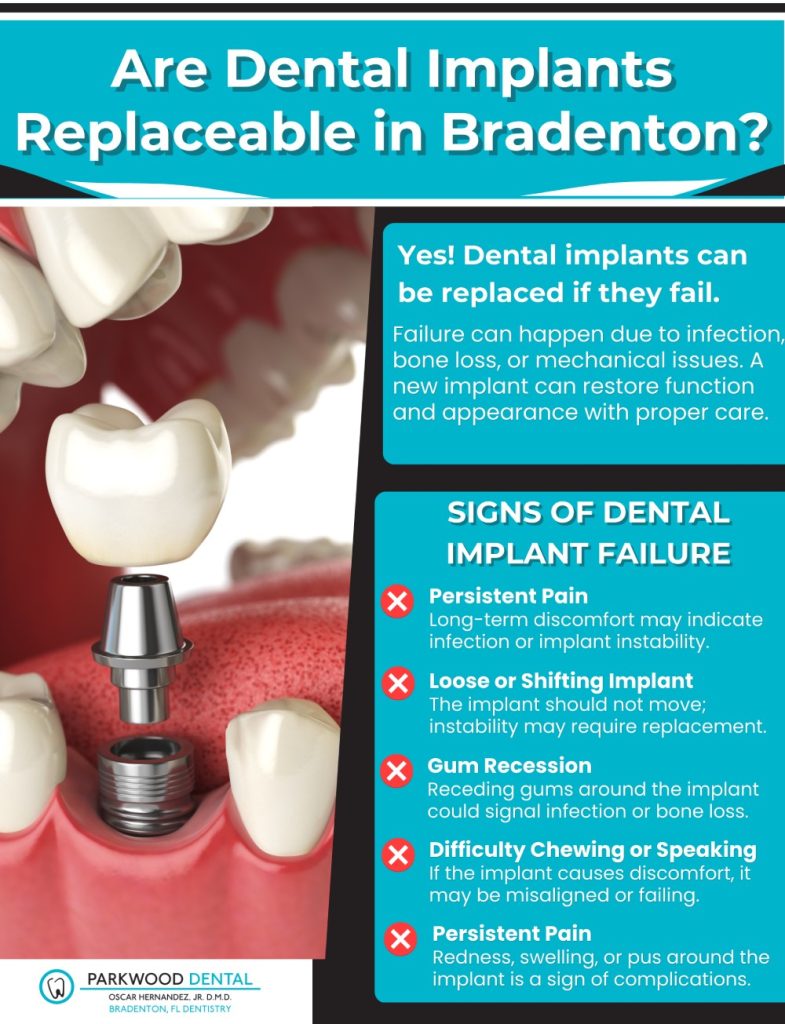 Are Dental Implants Replaceable in Bradenton?

Yes! Dental implants can be replaced if they fail.

Failure can happen due to infection, bone loss, or mechanical issues. A new implant can restore function and appearance with proper care.

SIGNS OF DENTAL IMPLANT FAILURE

Persistent Pain
Long-term discomfort may indicate infection or implant instability.

Loose or Shifting Implant
The implant should not move; instability may require replacement.

Gum Recession
Receding gums around the implant could signal infection or bone loss.

Difficulty Chewing or Speaking
If the implant causes discomfort, it may be misaligned or failing.

Persistent Pain
Redness, swelling, or pus around the implant is a sign of complications.

PARKWOOD DENTAL
OSCAR HERNANDEZ, JR. D.M.D.
BRADENTON, FL DENTISTRY